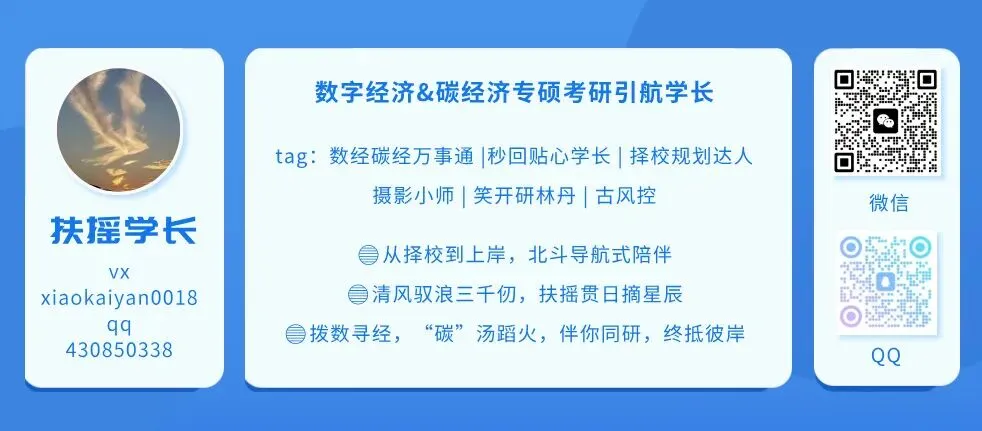 扶摇学长
vx
xiaokaiyan0018
qq
430850338

数字经济&碳经济专硕考研引航学长

tag：数经碳经万事通 |秒回贴心学长 | 择校规划达人 摄影小师 | 笑开研林丹 | 古风控

从择校到上岸，北斗导航式陪伴

清风驭浪三千仞，扶摇贯日摘星辰

拨数寻经，“碳”汤蹈火，伴你同研，终抵彼岸

微信

QQ